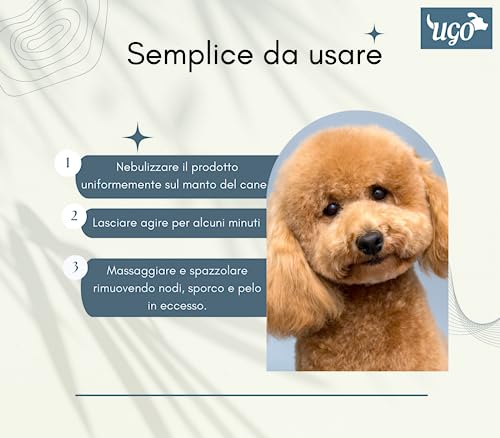 ugo

Semplice da usare

1
Nebulizzare il prodotto uniformemente sul manto del cane

2
Lasciare agire per alcuni minuti

3
Massaggiare e spazzolare rimuovendo nodi, sporco e pelo in eccesso.